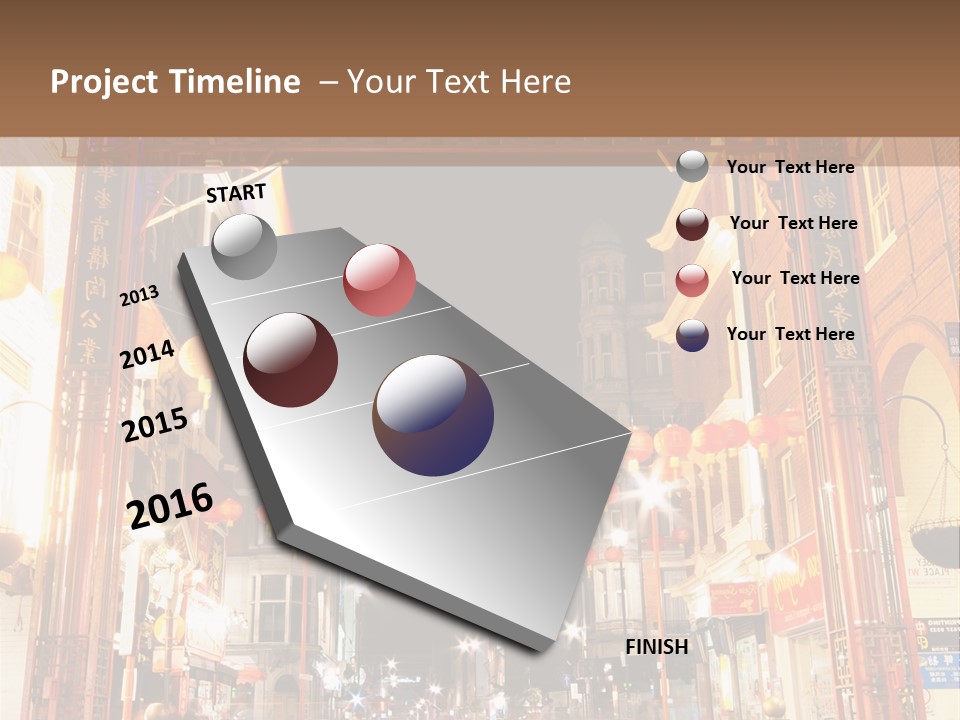 Project Timeline – Your Text Here

START

2013

2014

2015

2016

FINISH

Your Text Here

Your Text Here

Your Text Here

Your Text Here